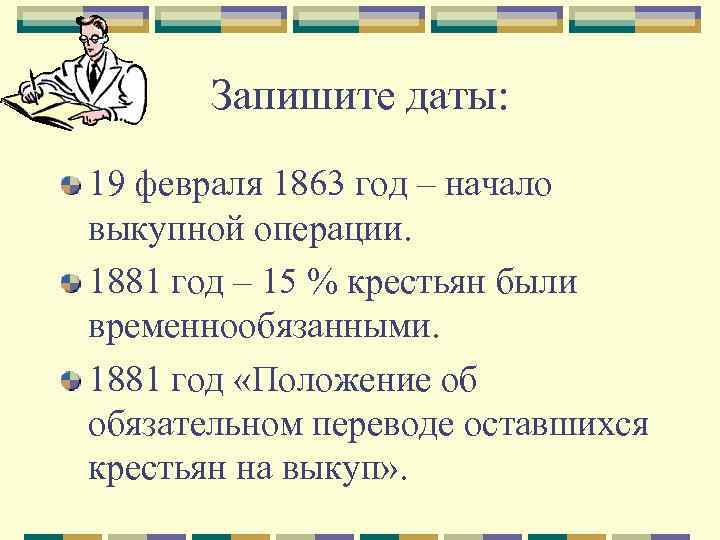 Запишите даты:

19 февраля 1863 год – начало выкупной операции.

1881 год – 15 % крестьян были временнообязанными.

1881 год «Положение об обязательном переводе оставшихся крестьян на выкуп».